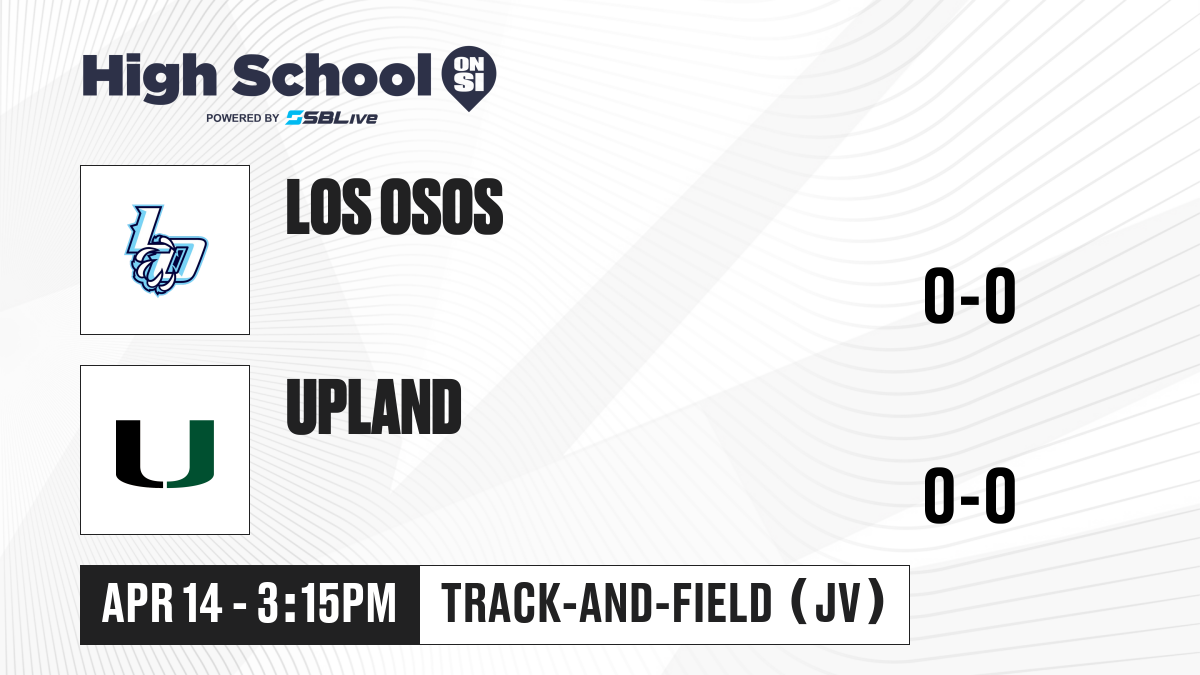 High School ON SI
POWERED BY SBLive

LO

LOS OSOS

0-0

U

UPLAND

0-0

APR 14 - 3:15PM

TRACK-AND-FIELD (JV)